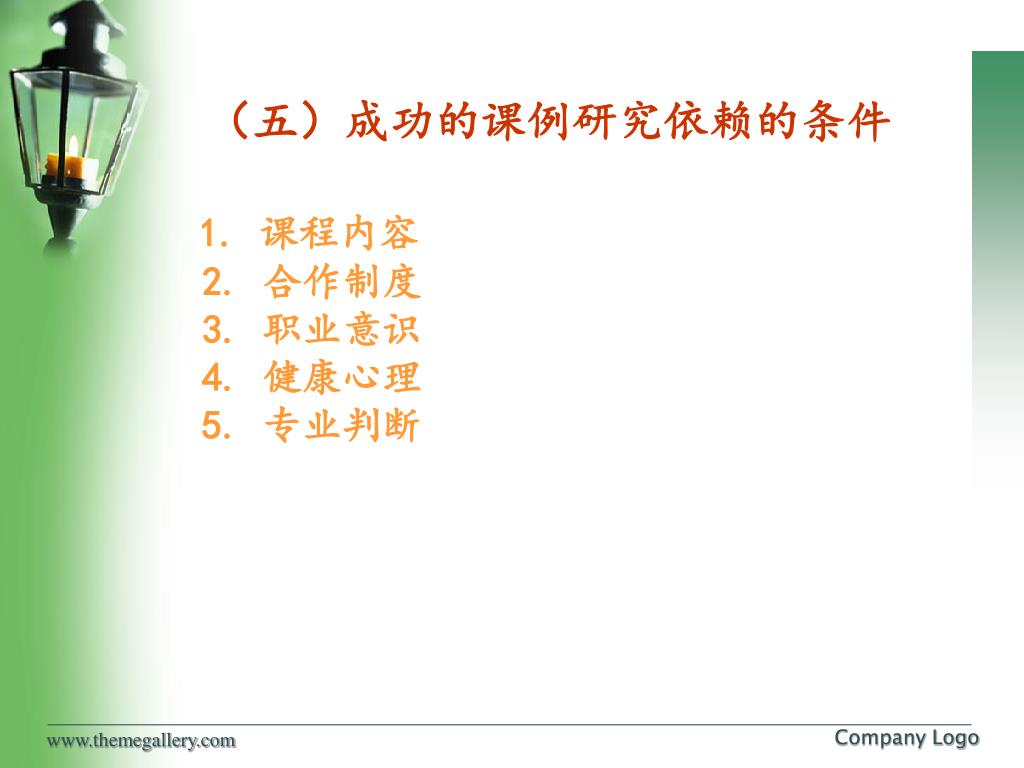 （五）成功的课例研究依赖的条件

1. 课程内容
2. 合作制度
3. 职业意识
4. 健康心理
5. 专业判断

www.themegallery.com

Company Logo